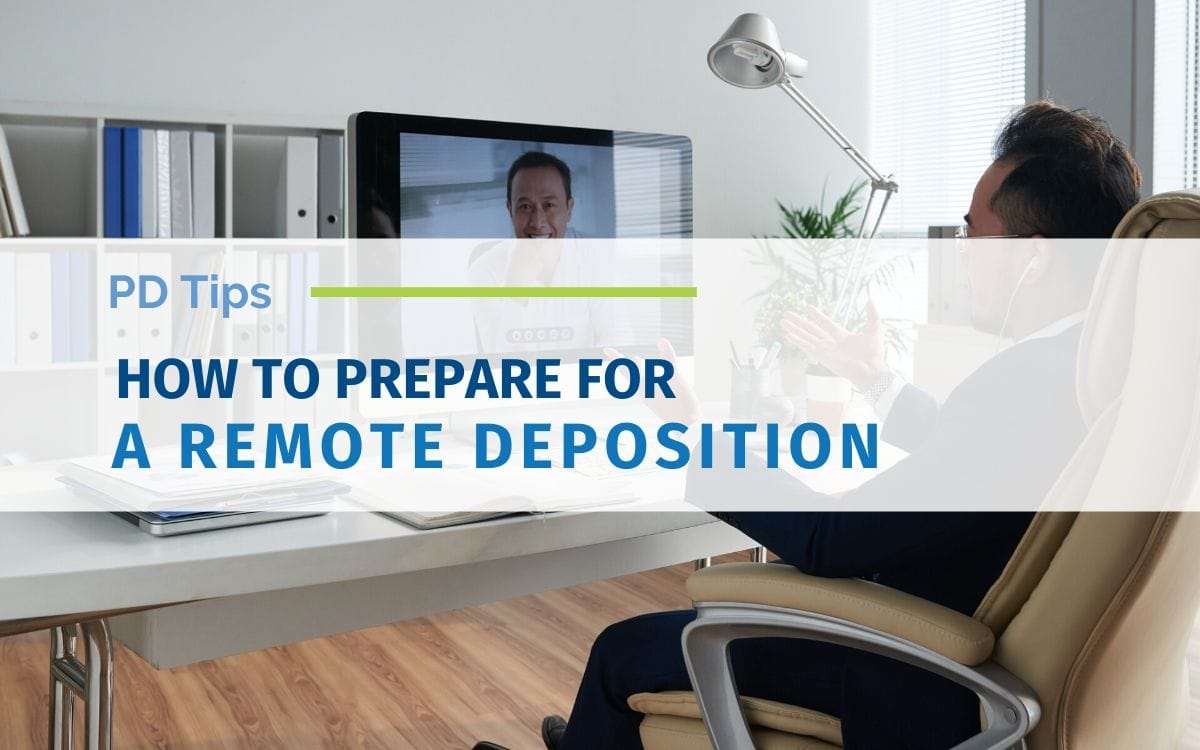 PD Tips

HOW TO PREPARE FOR
A REMOTE DEPOSITION